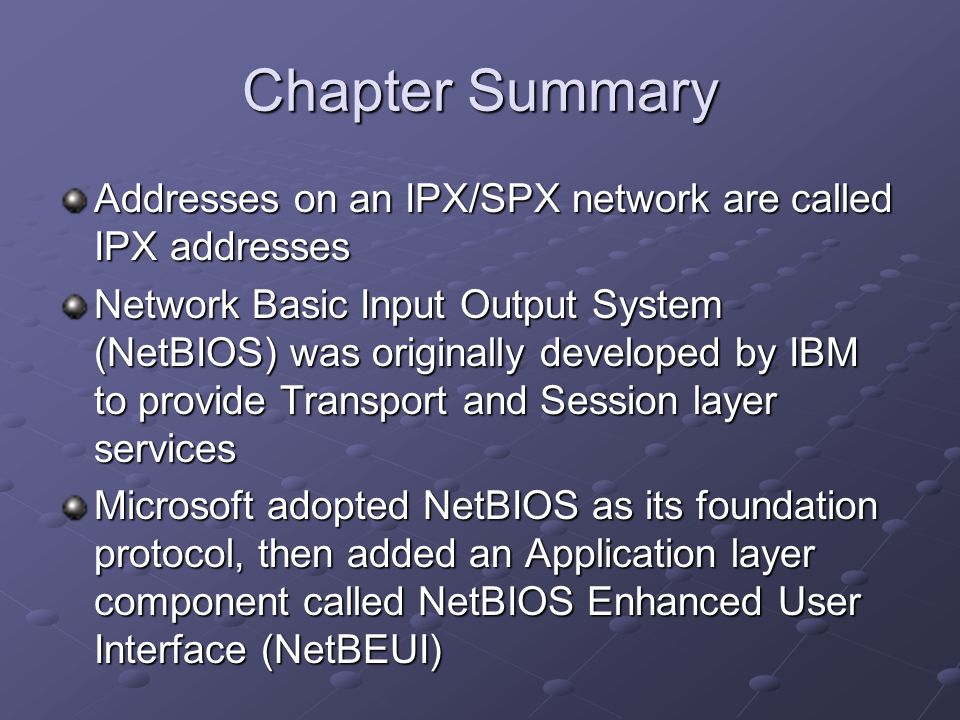 Chapter Summary

Addresses on an IPX/SPX network are called IPX addresses

Network Basic Input Output System (NetBIOS) was originally developed by IBM to provide Transport and Session layer services

Microsoft adopted NetBIOS as its foundation protocol, then added an Application layer component called NetBIOS Enhanced User Interface (NetBEUI)